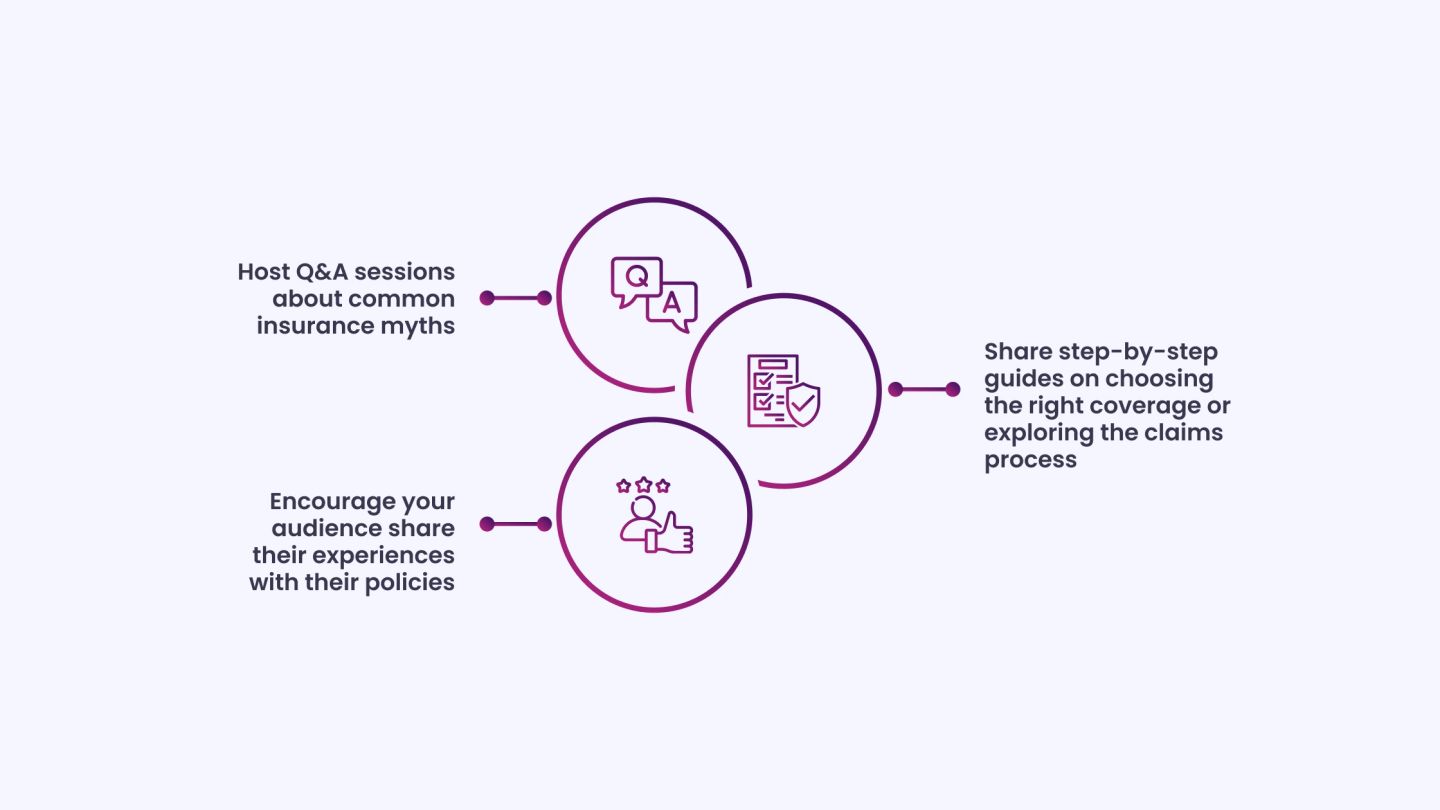 Host Q&A sessions about common insurance myths

Q

A

Share step-by-step guides on choosing the right coverage or exploring the claims process

Encourage your audience share their experiences with their policies